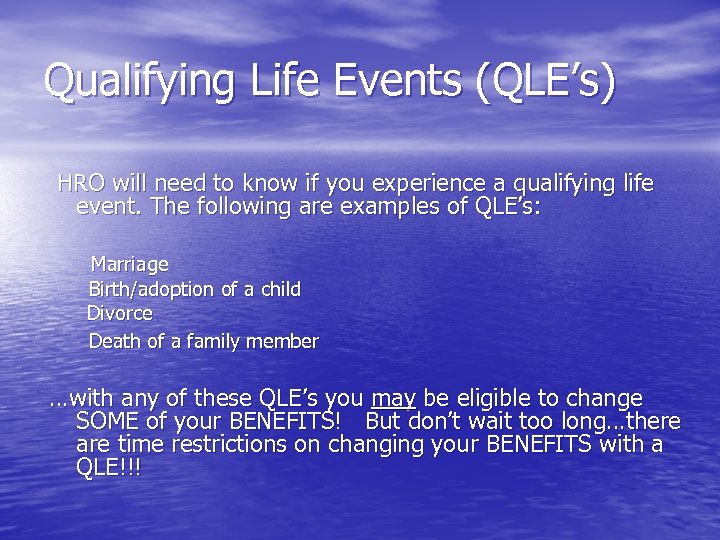 Qualifying Life Events (QLE’s)

HRO will need to know if you experience a qualifying life event. The following are examples of QLE’s:

Marriage
Birth/adoption of a child
Divorce
Death of a family member

…with any of these QLE’s you may be eligible to change SOME of your BENEFITS! But don’t wait too long…there are time restrictions on changing your BENEFITS with a QLE!!!